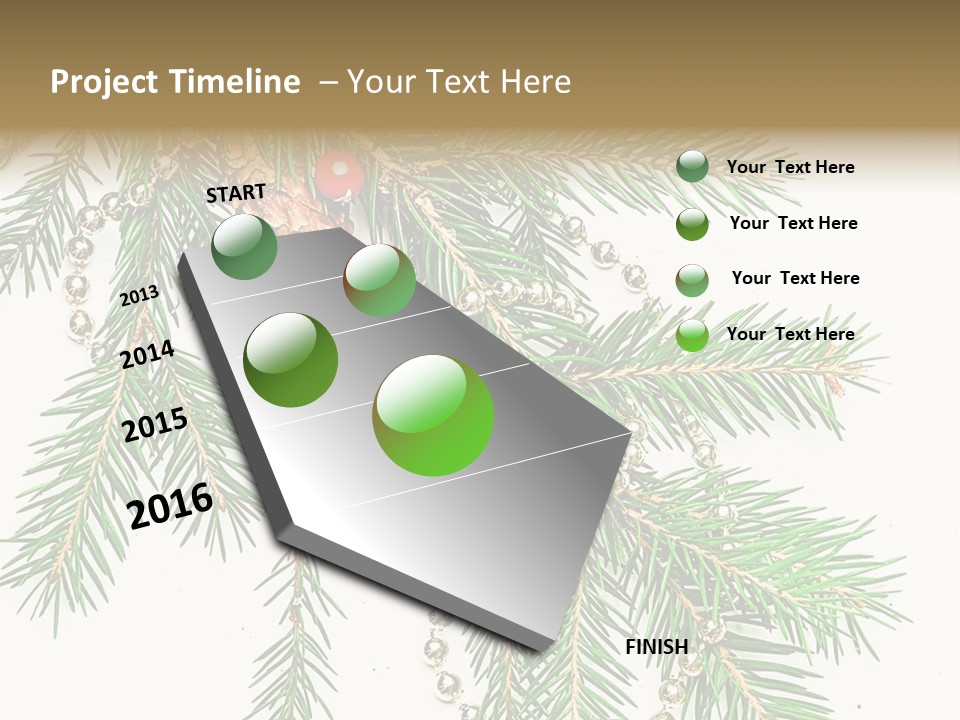 Project Timeline – Your Text Here

START

2013

2014

2015

2016

FINISH

Your Text Here

Your Text Here

Your Text Here

Your Text Here